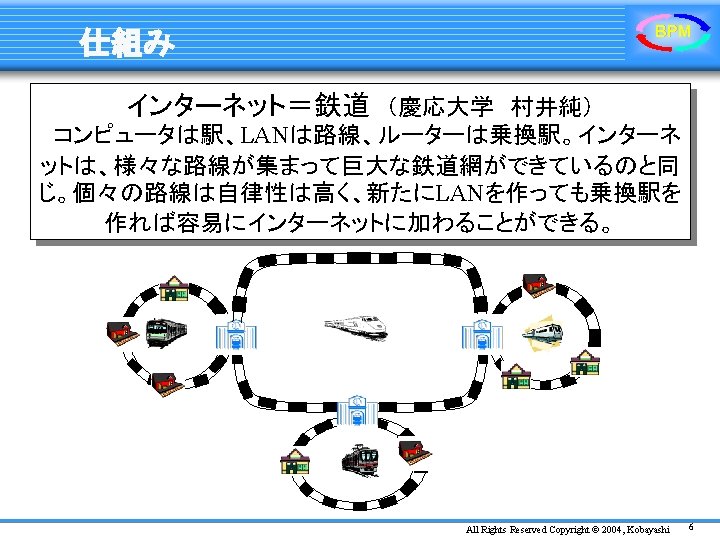 仕組み

BPM

インターネット＝鉄道 （慶応大学 村井純）

コンピュータは駅、LANは路線、ルーターは乗換駅。インターネットは、様々な路線が集まって巨大な鉄道網ができているのと同じ。個々の路線は自律性は高く、新たにLANを作っても乗換駅を作れば容易にインターネットに加わることができる。

All Rights Reserved Copyright © 2004, Kobayashi

6